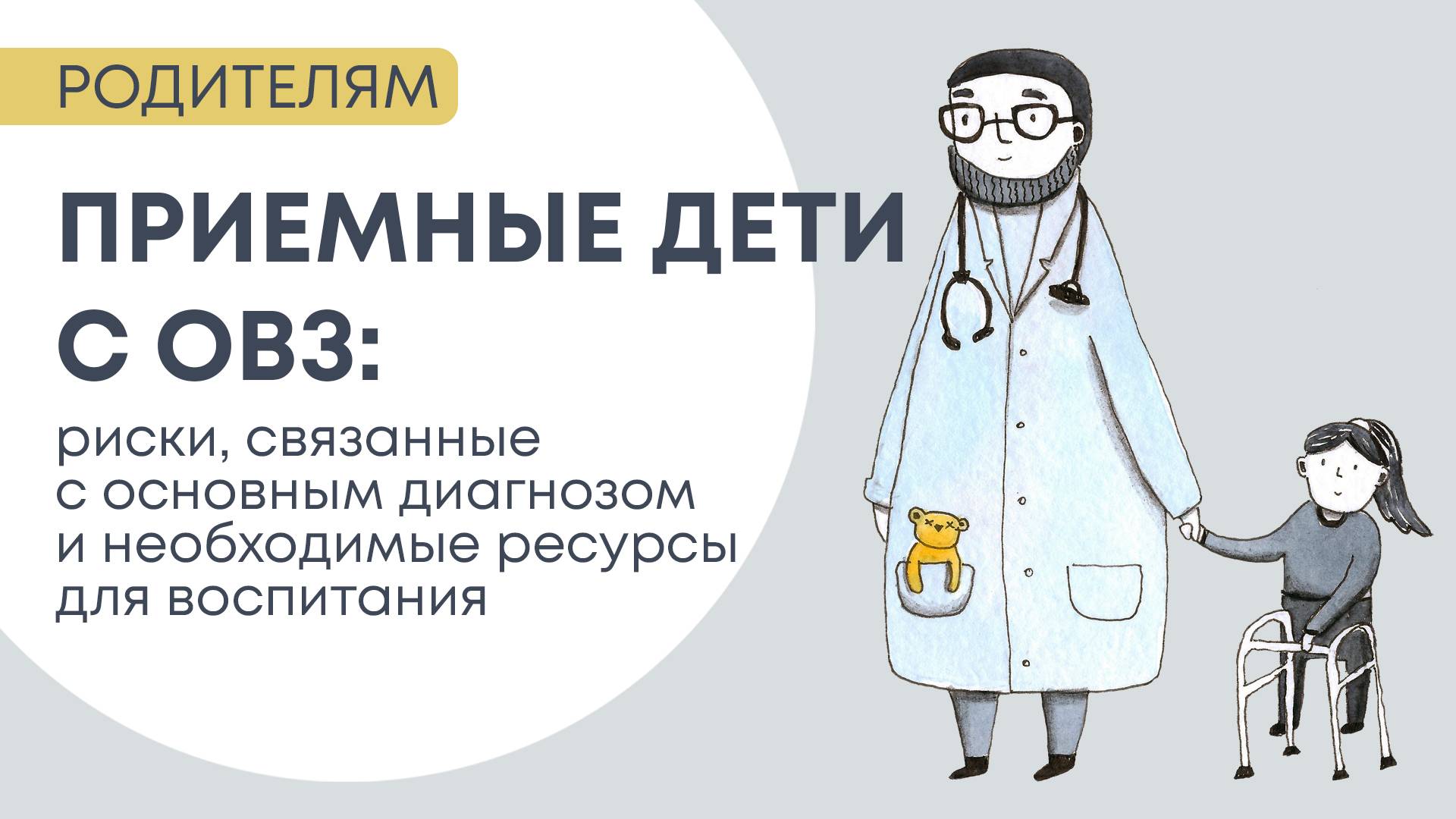 РОДИТЕЛЯМ

ПРИЕМНЫЕ ДЕТИ С ОВЗ:

риски, связанные с основным диагнозом и необходимые ресурсы для воспитания